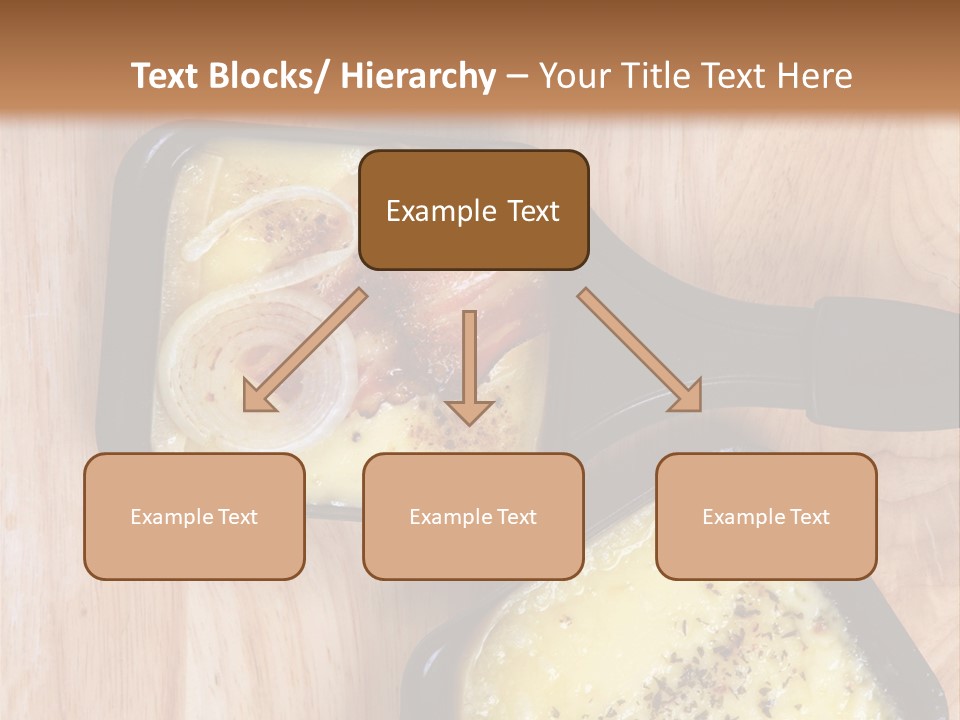 Text Blocks/ Hierarchy – Your Title Text Here

Example Text

Example Text

Example Text

Example Text